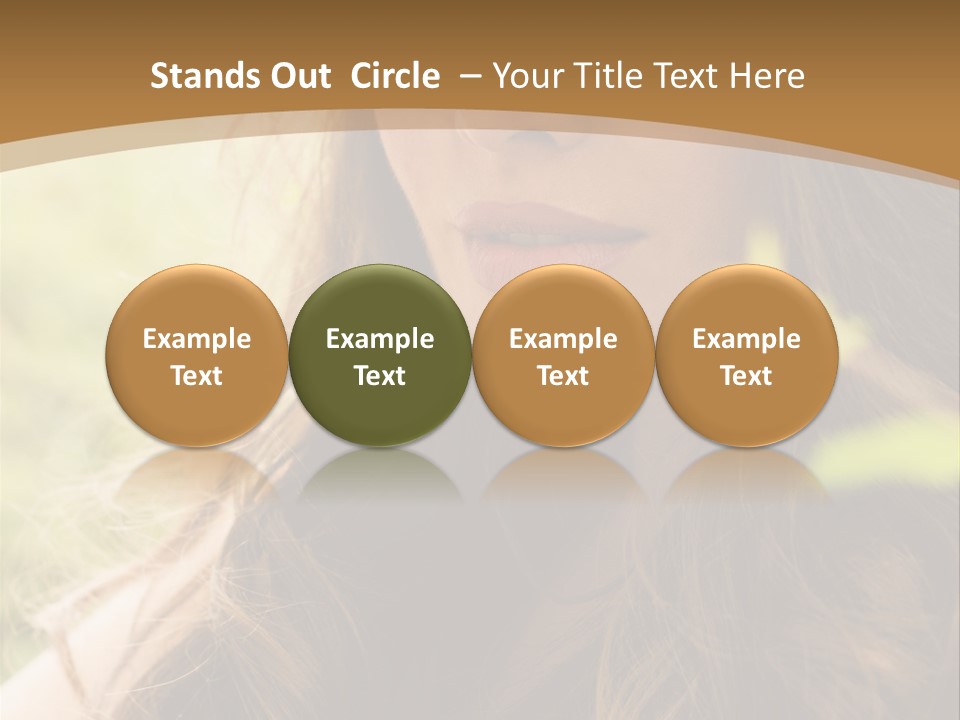 Stands Out Circle – Your Title Text Here

Example Text

Example Text

Example Text

Example Text